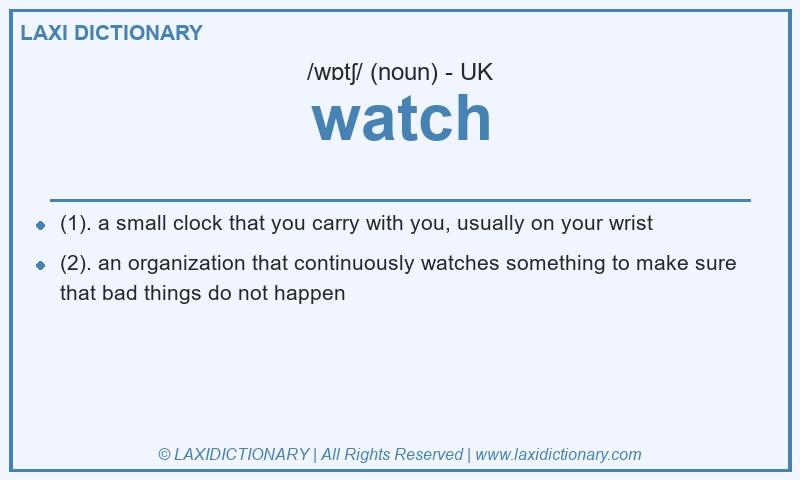 LAXI DICTIONARY

/wɒtʃ/ (noun) - UK

watch

- (1). a small clock that you carry with you, usually on your wrist
- (2). an organization that continuously watches something to make sure that bad things do not happen

© LAXIDICTIONARY | All Rights Reserved | www.laxidictionary.com